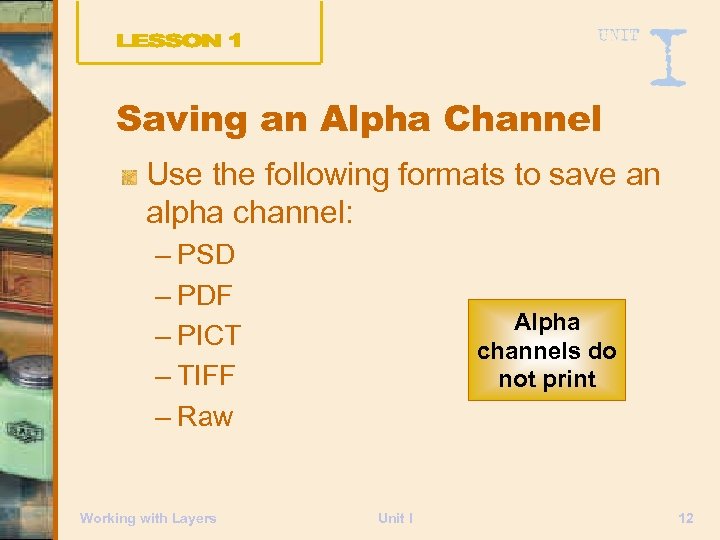 LESSON 1

UNIT I

Saving an Alpha Channel

Use the following formats to save an alpha channel:

– PSD
– PDF
– PICT
– TIFF
– Raw

Alpha channels do not print

Working with Layers

Unit I

12